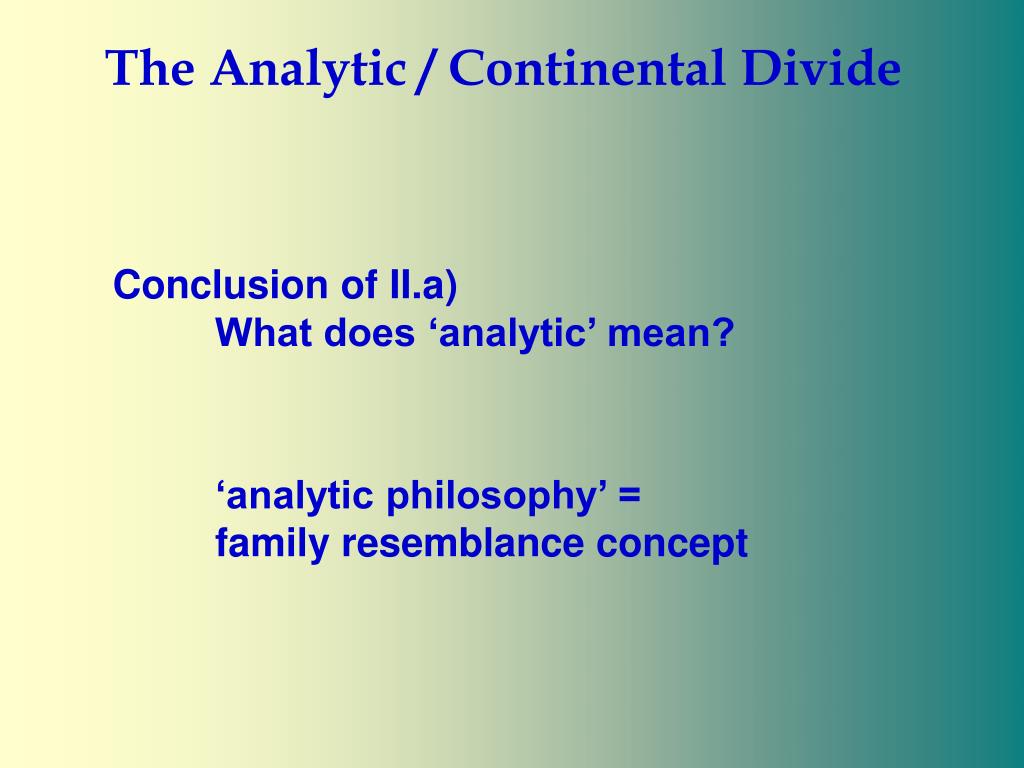 The Analytic / Continental Divide

Conclusion of II.a)
What does ‘analytic’ mean?

‘analytic philosophy’ =
family resemblance concept